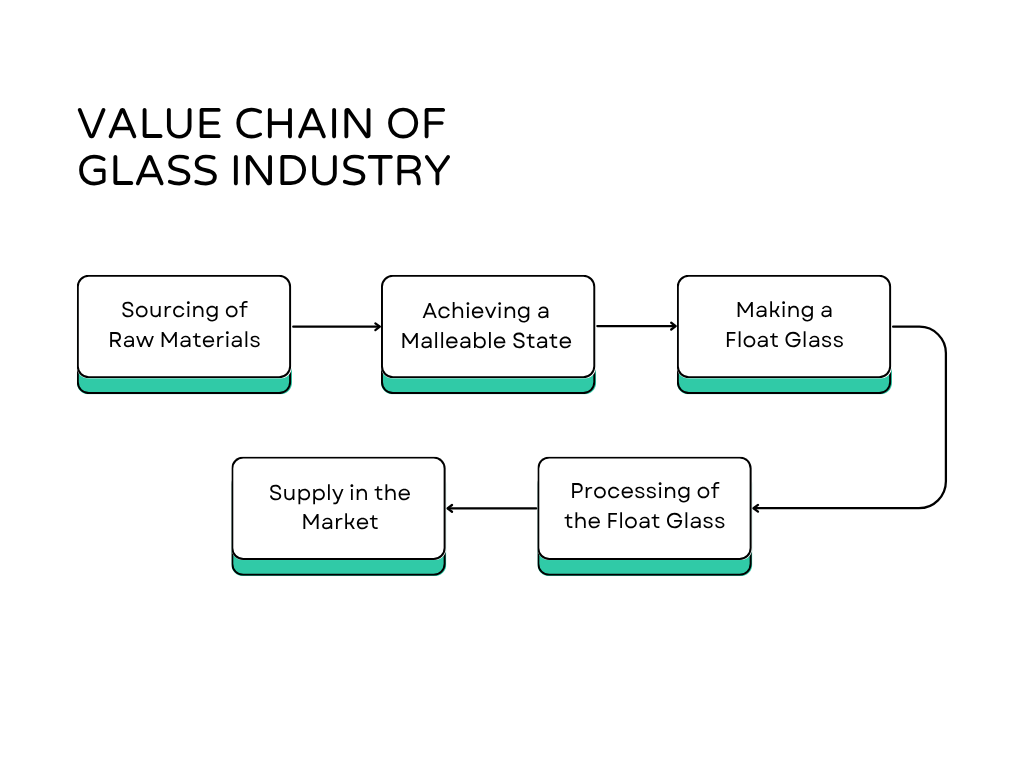 VALUE CHAIN OF GLASS INDUSTRY

Sourcing of Raw Materials

Achieving a Malleable State

Making a Float Glass

Processing of the Float Glass

Supply in the Market